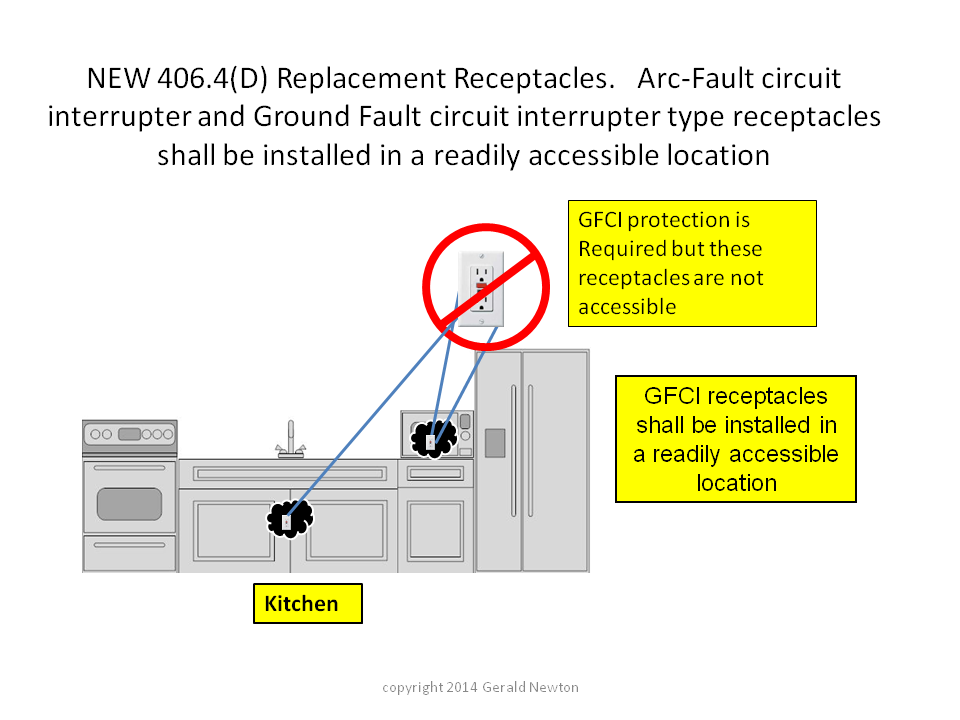 NEW 406.4(D) Replacement Receptacles. Arc-Fault circuit interrupter and Ground Fault circuit interrupter type receptacles shall be installed in a readily accessible location

GFCI protection is Required but these receptacles are not accessible

GFCI receptacles shall be installed in a readily accessible location

Kitchen

copyright 2014 Gerald Newton